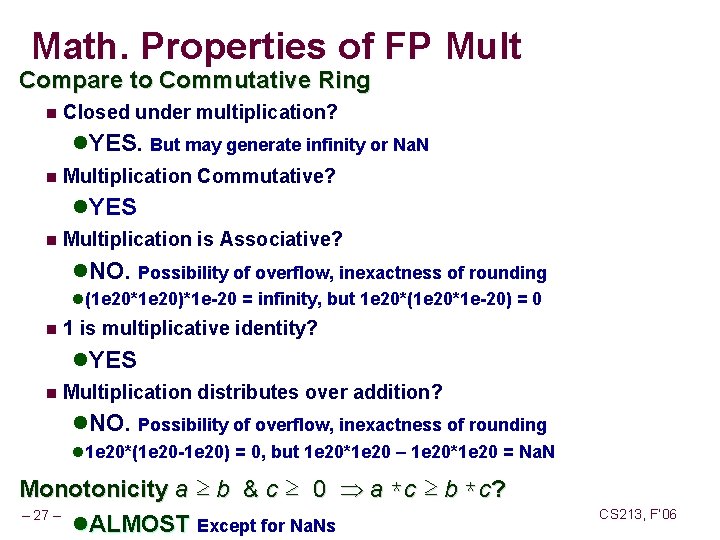 Math. Properties of FP Mult

Compare to Commutative Ring

Closed under multiplication?

YES. But may generate infinity or NaN

Multiplication Commutative?

YES

Multiplication is Associative?

NO. Possibility of overflow, inexactness of rounding

(1e20*1e20)*1e-20 = infinity, but 1e20*(1e20*1e-20) = 0

1 is multiplicative identity?

YES

Multiplication distributes over addition?

NO. Possibility of overflow, inexactness of rounding

1e20*(1e20-1e20) = 0, but 1e20*1e20 – 1e20*1e20 = NaN

Monotonicity $a \geq b$ & $c \geq 0 \Rightarrow a * c \geq b * c$?

ALMOST Except for NaNs

– 27 –

CS213, F'06